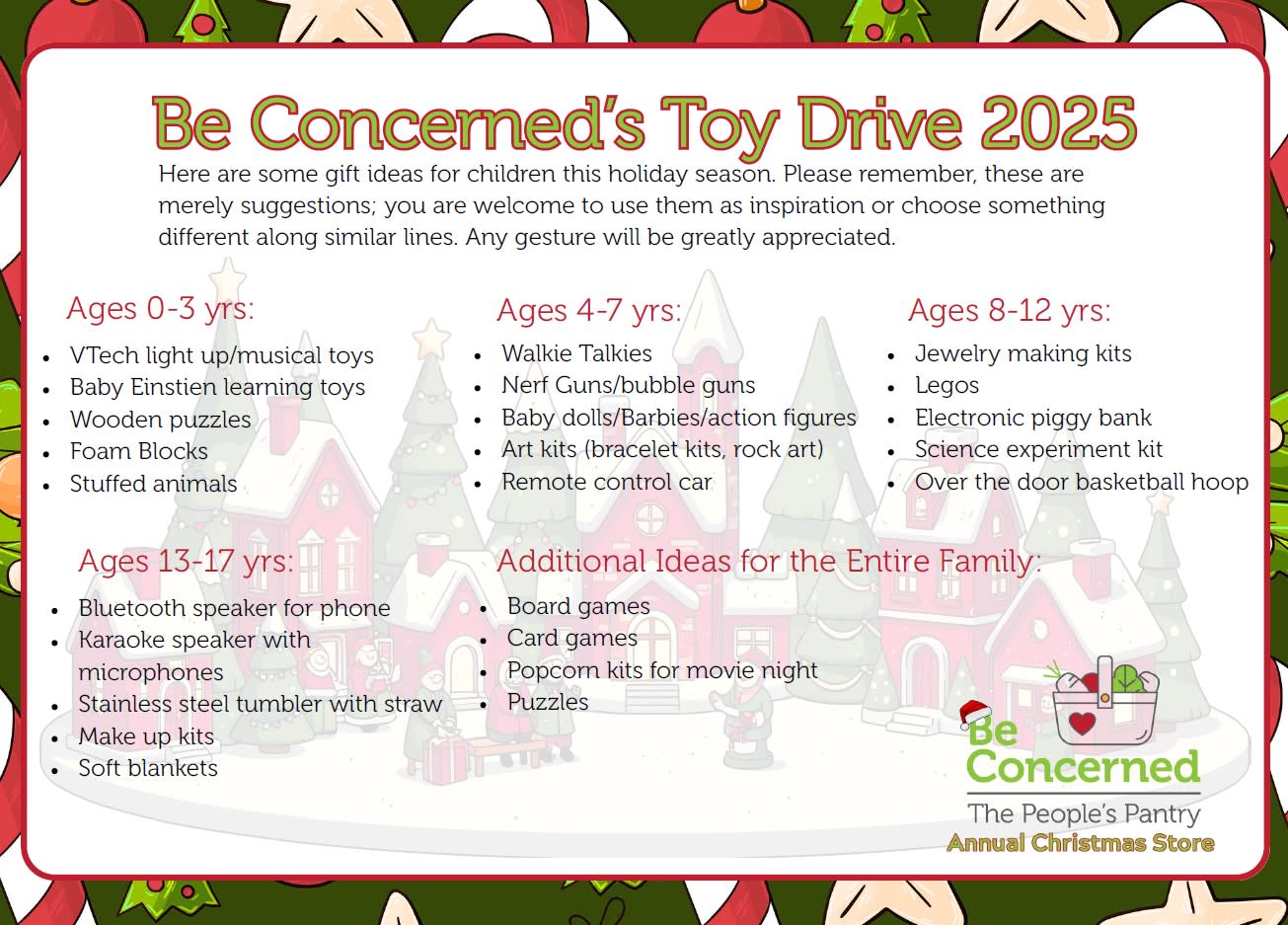 Be Concerned's Toy Drive 2025

Here are some gift ideas for children this holiday season. Please remember, these are merely suggestions; you are welcome to use them as inspiration or choose something different along similar lines. Any gesture will be greatly appreciated.

Ages 0-3 yrs:
- VTech light up/musical toys
- Baby Einstien learning toys
- Wooden puzzles
- Foam Blocks
- Stuffed animals

Ages 4-7 yrs:
- Walkie Talkies
- Nerf Guns/bubble guns
- Baby dolls/Barbies/action figures
- Art kits (bracelet kits, rock art)
- Remote control car

Ages 8-12 yrs:
- Jewelry making kits
- Legos
- Electronic piggy bank
- Science experiment kit
- Over the door basketball hoop

Ages 13-17 yrs:
- Bluetooth speaker for phone
- Karaoke speaker with microphones
- Stainless steel tumbler with straw
- Make up kits
- Soft blankets

Additional Ideas for the Entire Family:
- Board games
- Card games
- Popcorn kits for movie night
- Puzzles

Be Concerned
The People's Pantry
Annual Christmas Store